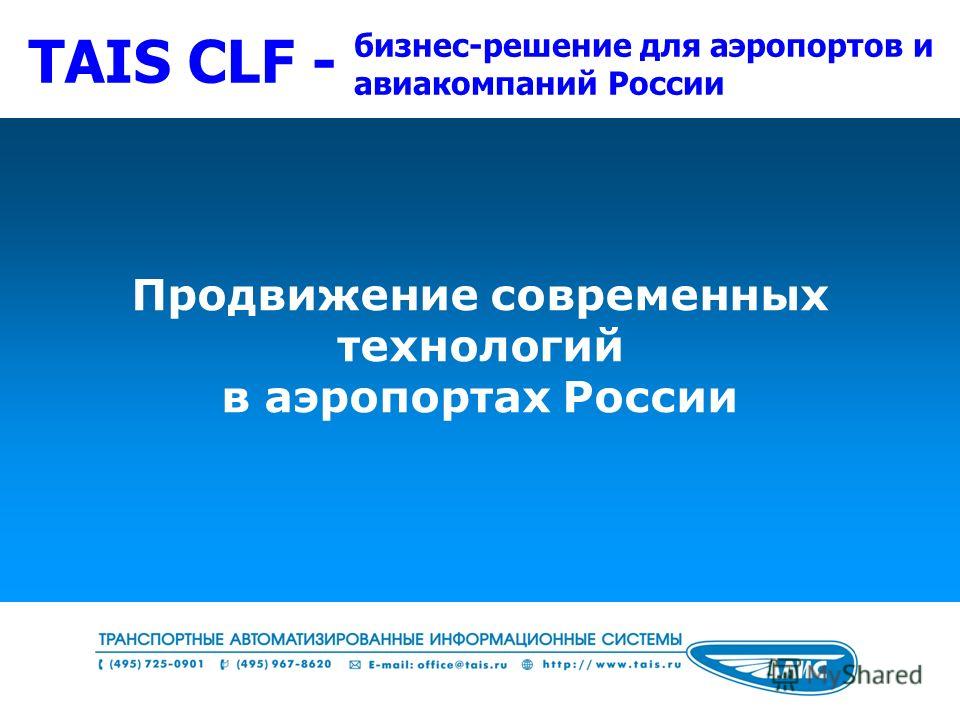 TAIS CLF - бизнес-решение для аэропортов и авиакомпаний России

Продвижение современных технологий в аэропортах России

ТРАНСПОРТНЫЕ АВТОМАТИЗИРОВАННЫЕ ИНФОРМАЦИОННЫЕ СИСТЕМЫ
(495) 725-0901 (495) 967-8620 E-mail: office@tais.ru http://www.tais.ru

ТАИС

MyShared